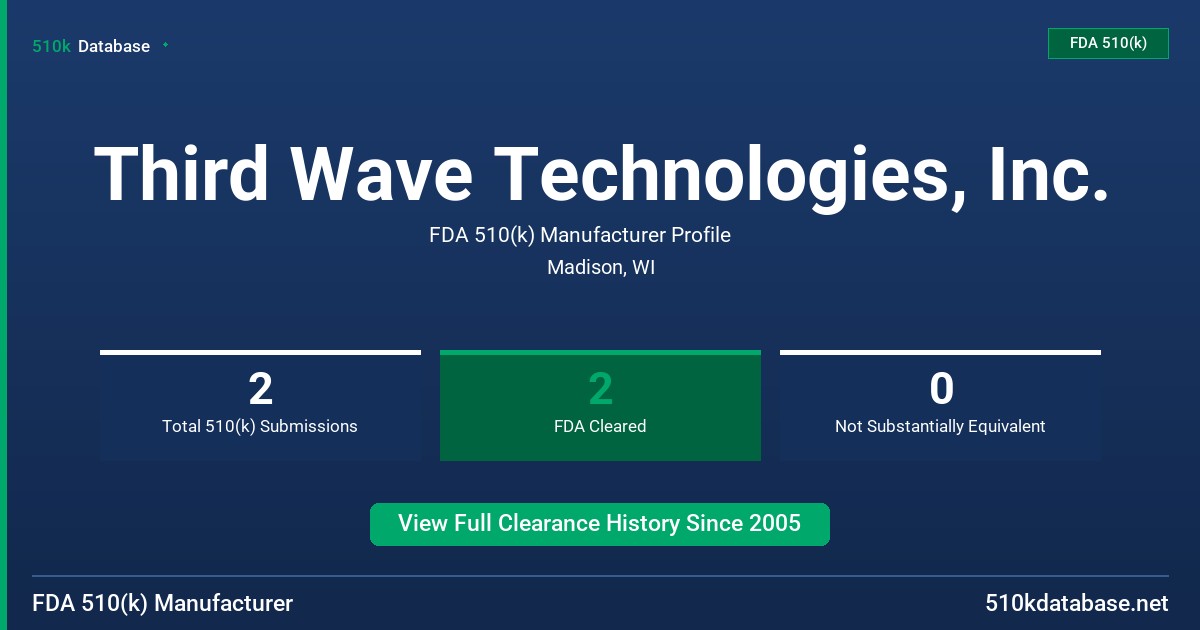 510k Database

FDA 510(k)

Third Wave Technologies, Inc.

FDA 510(k) Manufacturer Profile

Madison, WI

2
Total 510(k) Submissions

2
FDA Cleared

0
Not Substantially Equivalent

View Full Clearance History Since 2005

FDA 510(k) Manufacturer

510kdatabase.net